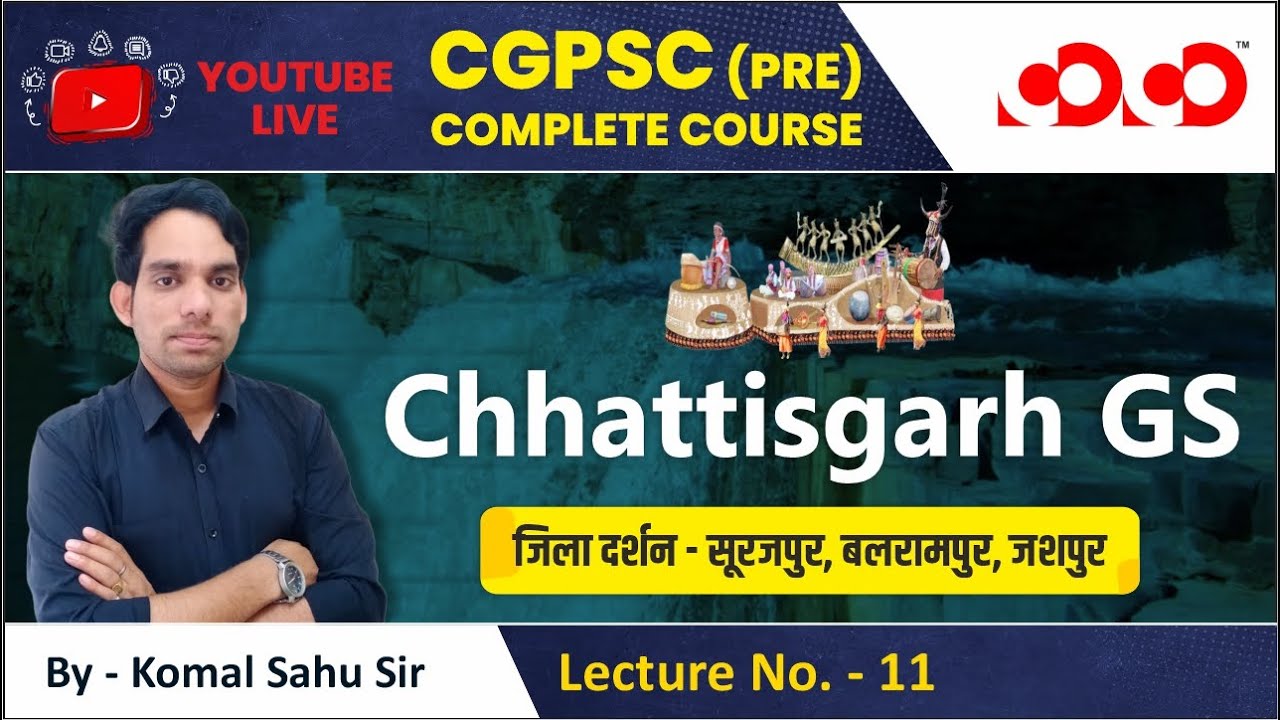 YOUTUBE LIVE

CGPSC (PRE)
COMPLETE COURSE

TM

Chhattisgarh GS

जिला दर्शन - सूरजपुर, बलरामपुर, जशपुर

By - Komal Sahu Sir

Lecture No. - 11